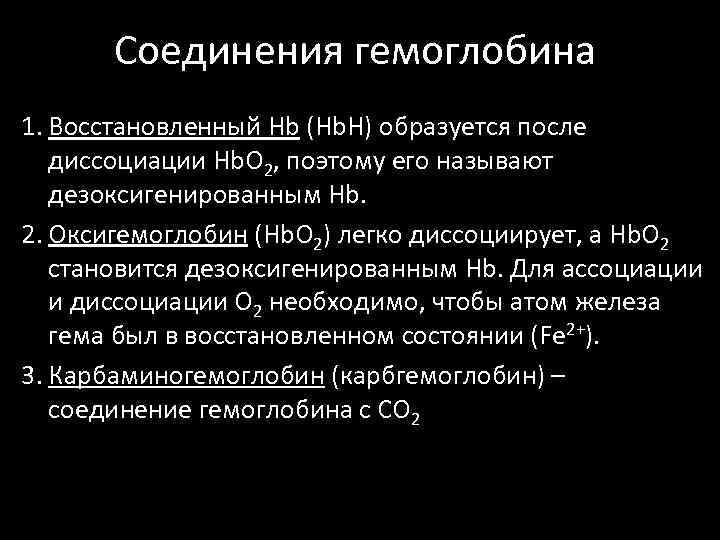 Соединения гемоглобина

1. Восстановленный Hb (HbH) образуется после диссоциации $HbO_2$, поэтому его называют дезоксигенированным Hb.

2. Оксигемоглобин ($HbO_2$) легко диссоциирует, а $HbO_2$ становится дезоксигенированным Hb. Для ассоциации и диссоциации $O_2$ необходимо, чтобы атом железа гема был в восстановленном состоянии ($Fe^{2+}$).

3. Карбаминогемоглобин (карбгемоглобин) – соединение гемоглобина с $CO_2$